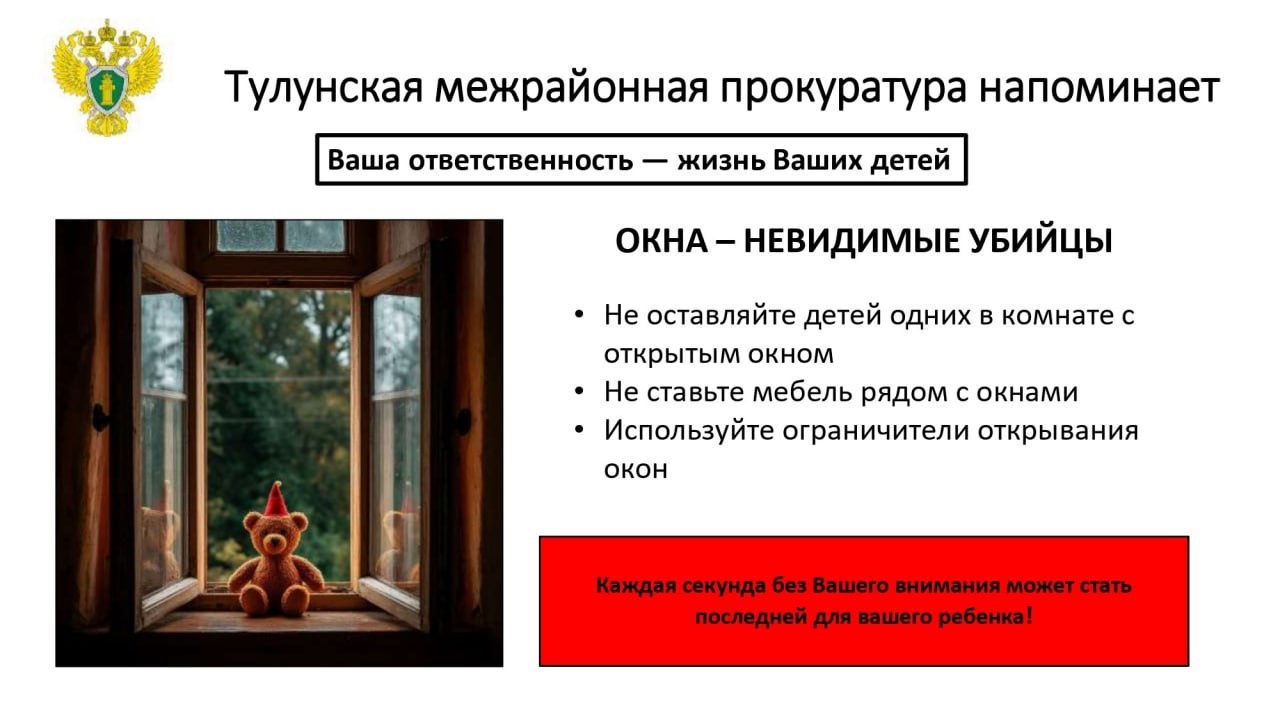 Тулунская межрайонная прокуратура напоминает

Ваша ответственность — жизнь Ваших детей

ОКНА – НЕВИДИМЫЕ УБИЙЦЫ

• Не оставляйте детей одних в комнате с открытым окном
• Не ставьте мебель рядом с окнами
• Используйте ограничители открывания окон

Каждая секунда без Вашего внимания может стать последней для вашего ребенка!